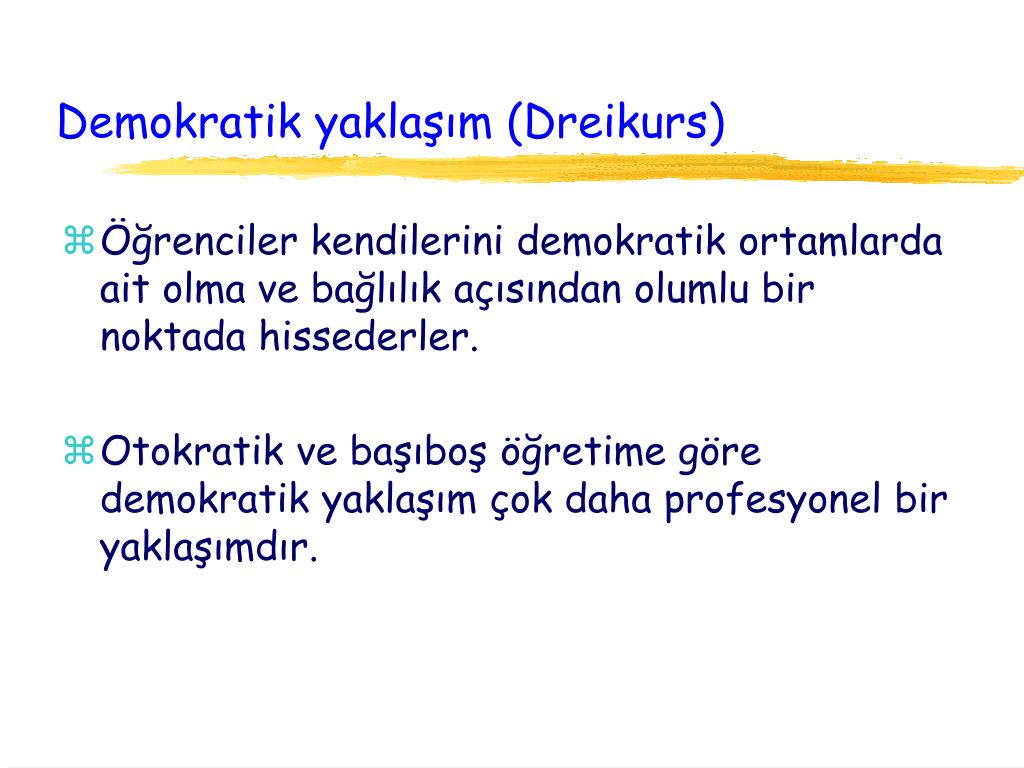 Demokratik yaklaşım (Dreikurs)

Öğrenciler kendilerini demokratik ortamlarda ait olma ve bağlılık açısından olumlu bir noktada hissederler.

Otokratik ve başıboş öğretime göre demokratik yaklaşım çok daha profesyonel bir yaklaşımdır.